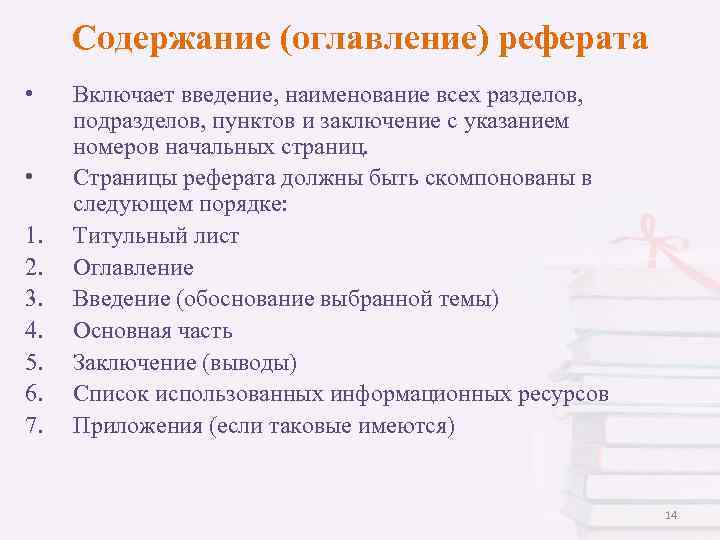 Содержание (оглавление) реферата

• Включает введение, наименование всех разделов, подразделов, пунктов и заключение с указанием номеров начальных страниц.

• Страницы реферата должны быть скомпонованы в следующем порядке:

1. Титульный лист
2. Оглавление
3. Введение (обоснование выбранной темы)
4. Основная часть
5. Заключение (выводы)
6. Список использованных информационных ресурсов
7. Приложения (если таковые имеются)

14